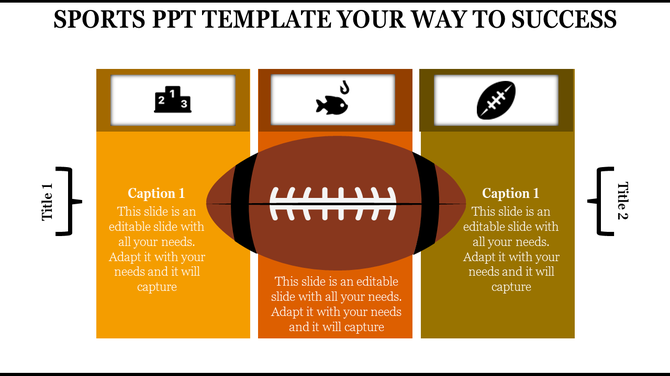 SPORTS PPT TEMPLATE YOUR WAY TO SUCCESS

2 1 3

Title 1

Caption 1
This slide is an editable slide with all your needs. Adapt it with your needs and it will capture

This slide is an editable slide with all your needs. Adapt it with your needs and it will capture

Caption 1
This slide is an editable slide with all your needs. Adapt it with your needs and it will capture

Title 2